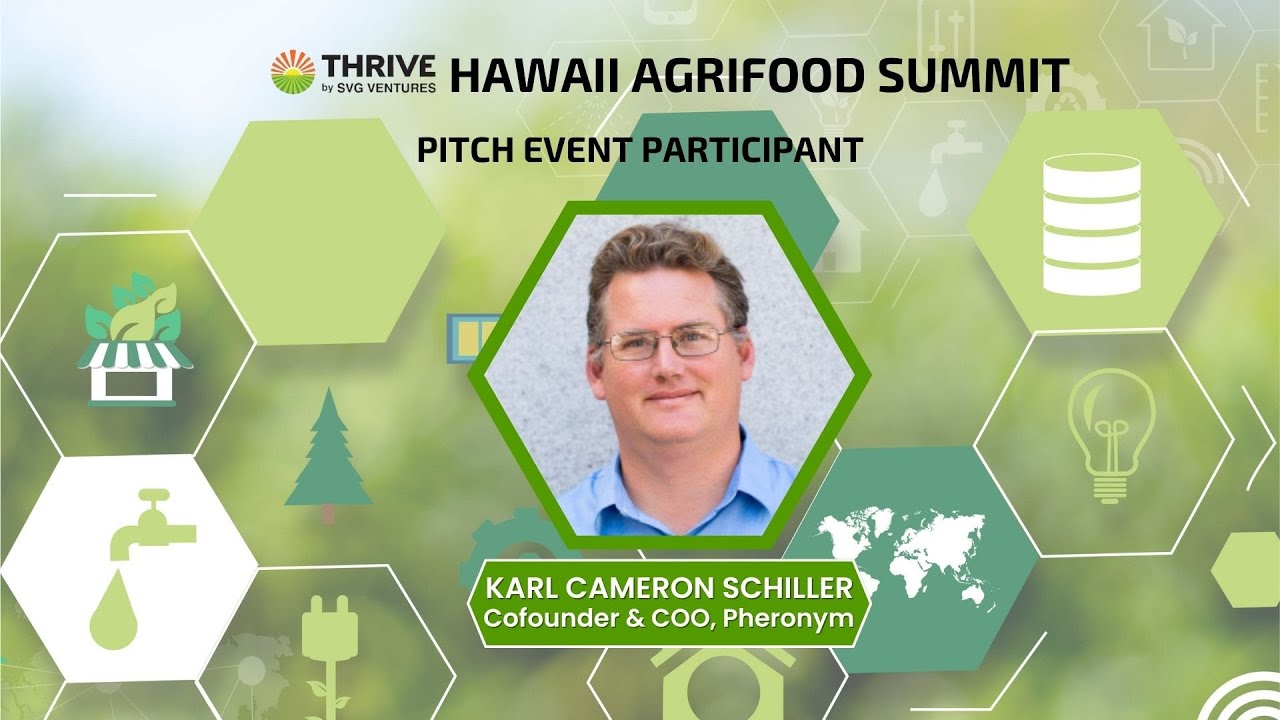 THRIVE by SVG VENTURES HAWAII AGRIFOOD SUMMIT

PITCH EVENT PARTICIPANT

KARL CAMERON SCHILLER
Cofounder & COO, Pheronym